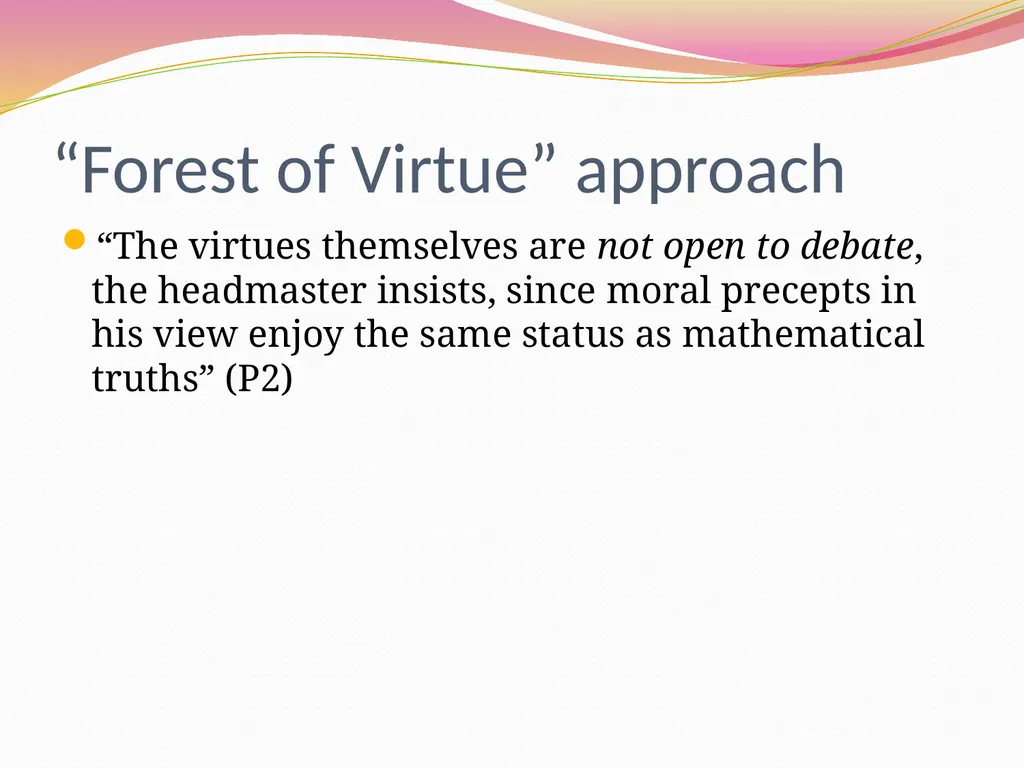 “Forest of Virtue” approach

“The virtues themselves are not open to debate, the headmaster insists, since moral precepts in his view enjoy the same status as mathematical truths” (P2)